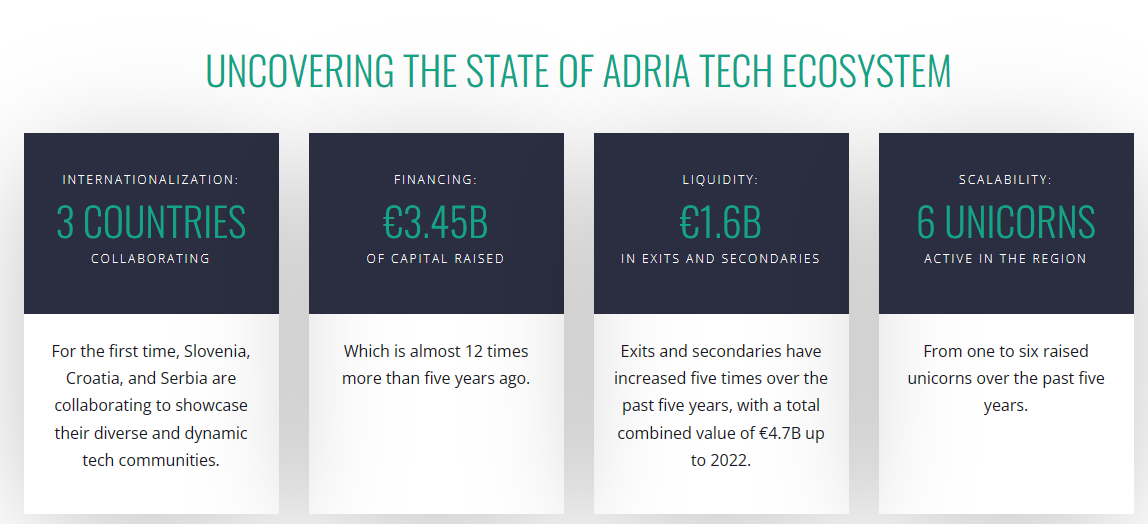 UNCOVERING THE STATE OF ADRIA TECH ECOSYSTEM

INTERNATIONALIZATION:
3 COUNTRIES
COLLABORATING

For the first time, Slovenia, Croatia, and Serbia are collaborating to showcase their diverse and dynamic tech communities.

FINANCING:
€3.45B
OF CAPITAL RAISED

Which is almost 12 times more than five years ago.

LIQUIDITY:
€1.6B
IN EXITS AND SECONDARIES

Exits and secondaries have increased five times over the past five years, with a total combined value of €4.7B up to 2022.

SCALABILITY:
6 UNICORNS
ACTIVE IN THE REGION

From one to six raised unicorns over the past five years.